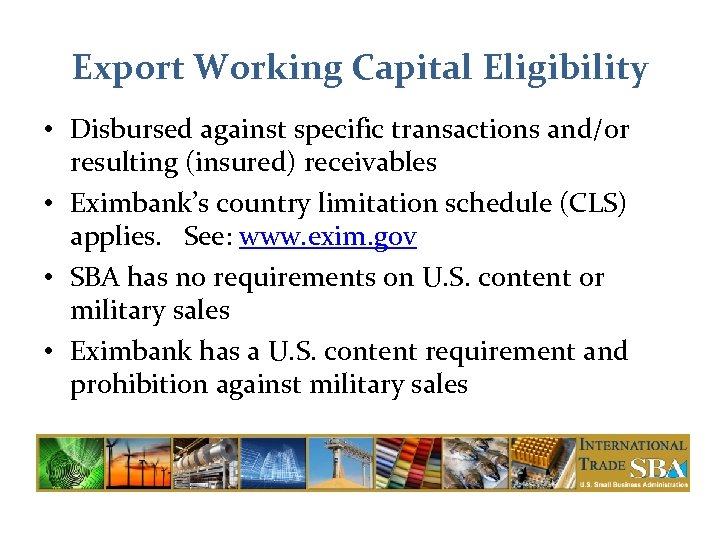 Export Working Capital Eligibility

• Disbursed against specific transactions and/or resulting (insured) receivables

• Eximbank's country limitation schedule (CLS) applies. See: www.exim.gov

• SBA has no requirements on U.S. content or military sales

• Eximbank has a U.S. content requirement and prohibition against military sales

INTERNATIONAL TRADE SBA
U.S. Small Business Administration